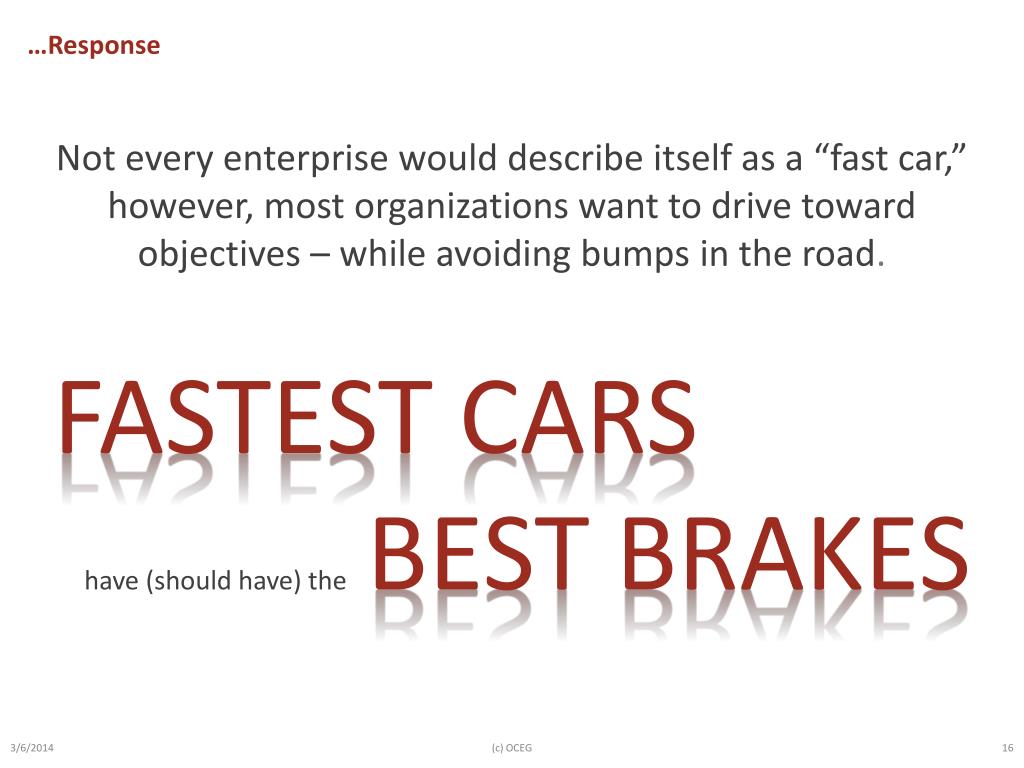 …Response

Not every enterprise would describe itself as a “fast car,” however, most organizations want to drive toward objectives – while avoiding bumps in the road.

FASTEST CARS

have (should have) the BEST BRAKES

3/6/2014

(c) OCEG

16